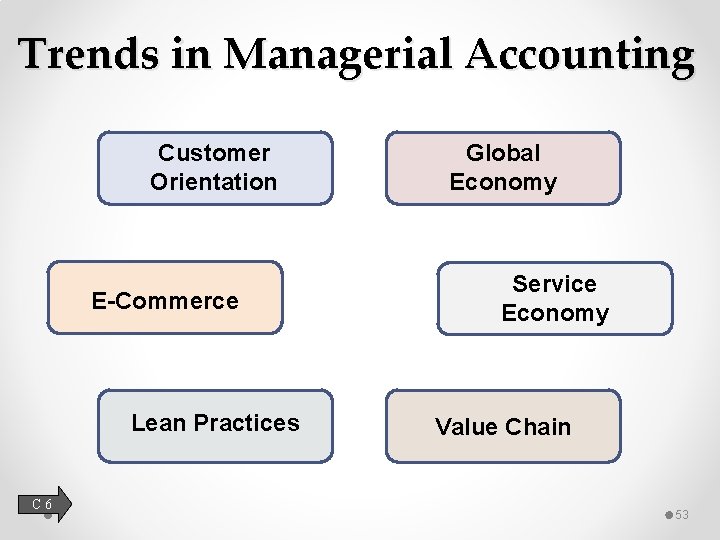 Trends in Managerial Accounting

Customer Orientation

Global Economy

E-Commerce

Service Economy

Lean Practices

Value Chain

C 6

53